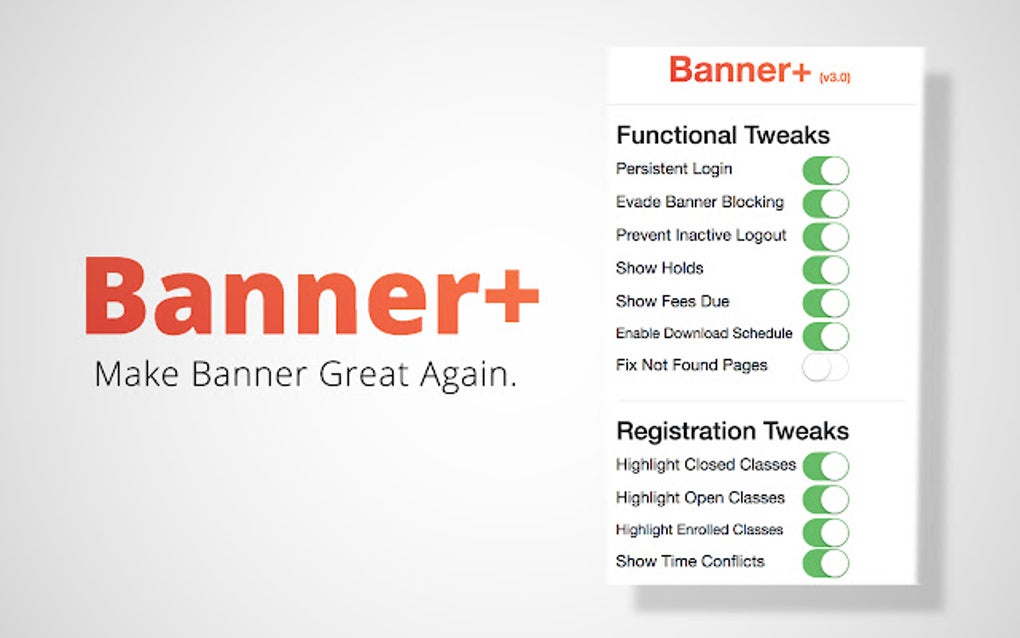 Banner+

Make Banner Great Again.

Banner+ (v3.0)

Functional Tweaks

Persistent Login

Evade Banner Blocking

Prevent Inactive Logout

Show Holds

Show Fees Due

Enable Download Schedule

Fix Not Found Pages

Registration Tweaks

Highlight Closed Classes

Highlight Open Classes

Highlight Enrolled Classes

Show Time Conflicts